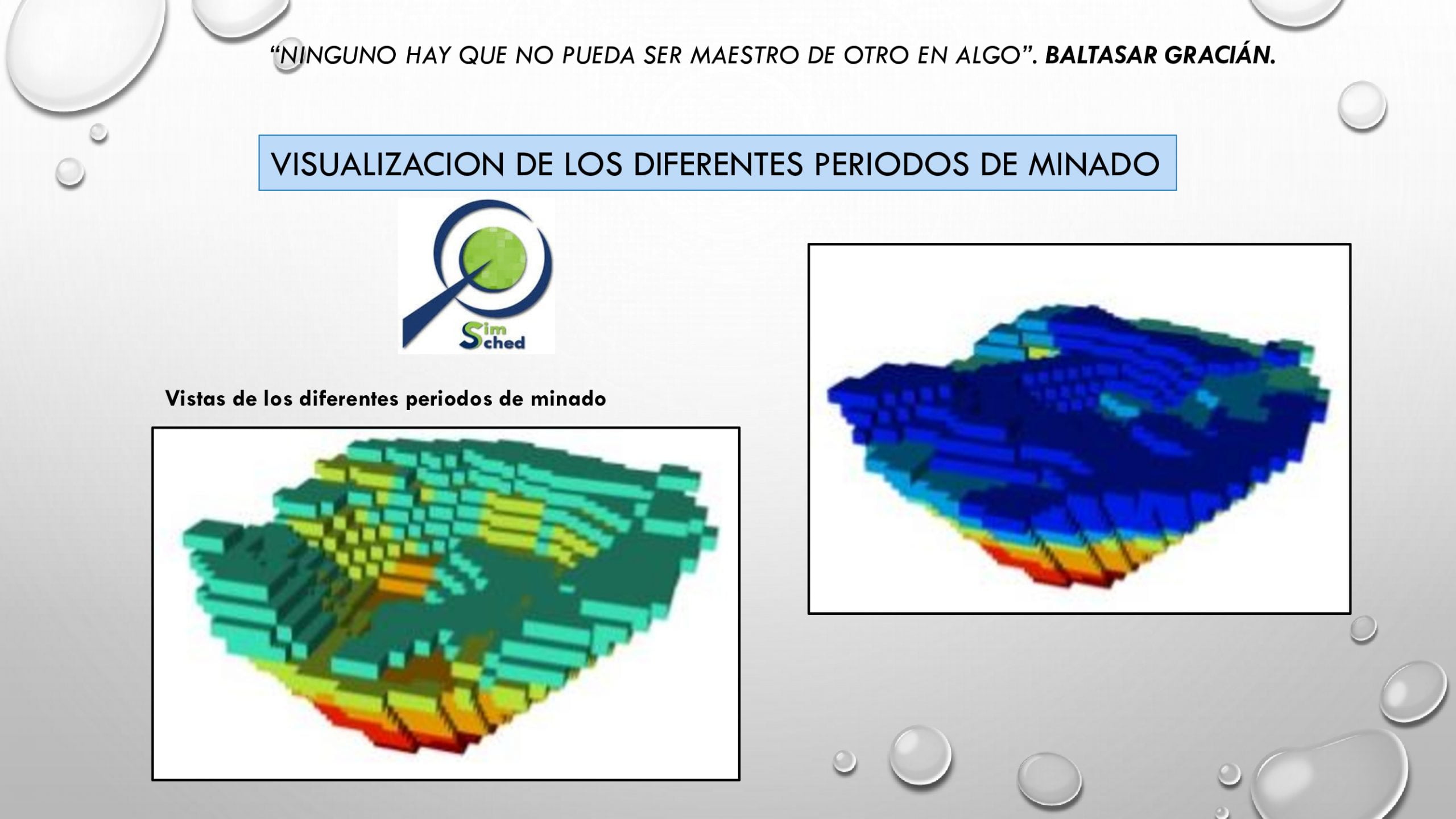 “NINGUNO HAY QUE NO PUEDA SER MAESTRO DE OTRO EN ALGO”. BALTASAR GRACIÁN.

VISUALIZACION DE LOS DIFERENTES PERIODOS DE MINADO

Sim Sched

Vistas de los diferentes periodos de minado